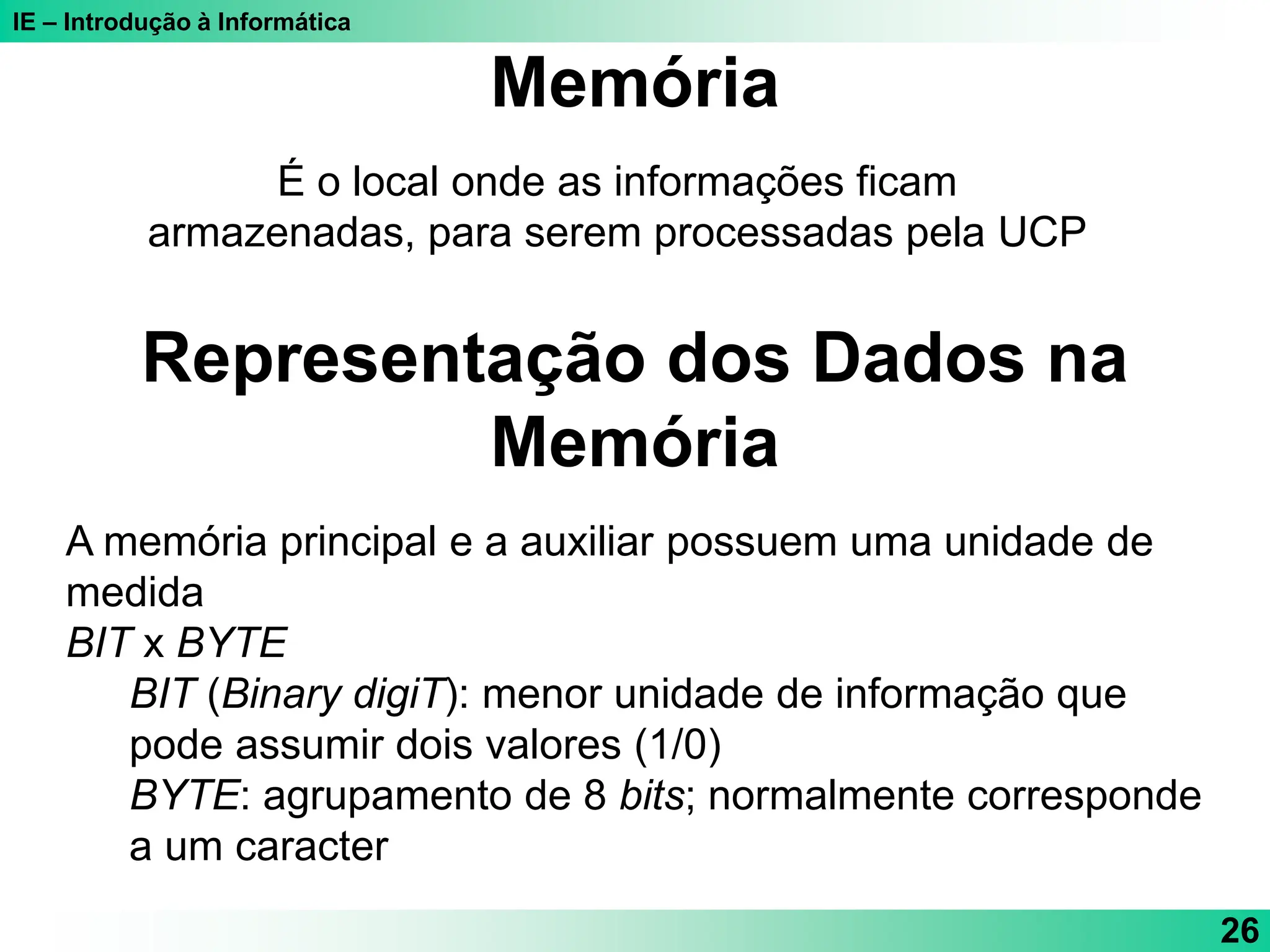 IE – Introdução à Informática

Memória

É o local onde as informações ficam armazenadas, para serem processadas pela UCP

Representação dos Dados na Memória

A memória principal e a auxiliar possuem uma unidade de medida

BIT x BYTE

BIT (Binary digiT): menor unidade de informação que pode assumir dois valores (1/0)

BYTE: agrupamento de 8 bits; normalmente corresponde a um caracter

26